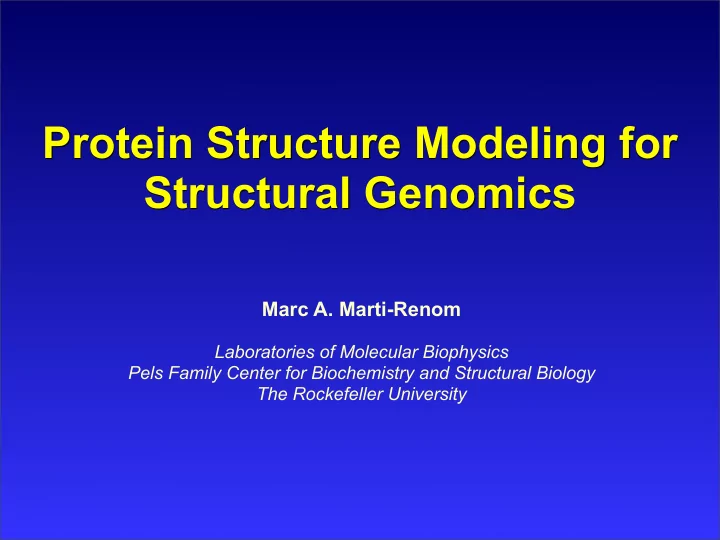 Protein Structure Modeling for Structural Genomics

Marc A. Marti-Renom

Laboratories of Molecular Biophysics
Pels Family Center for Biochemistry and Structural Biology
The Rockefeller University